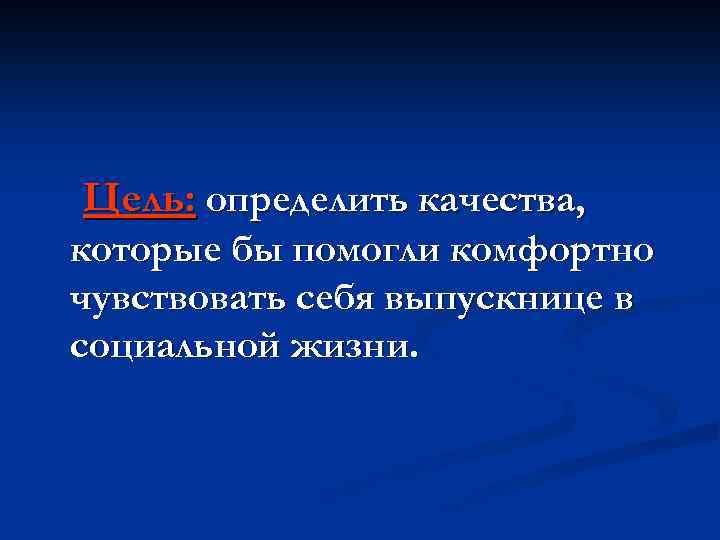 Цель: определить качества, которые бы помогли комфортно чувствовать себя выпускнице в социальной жизни.